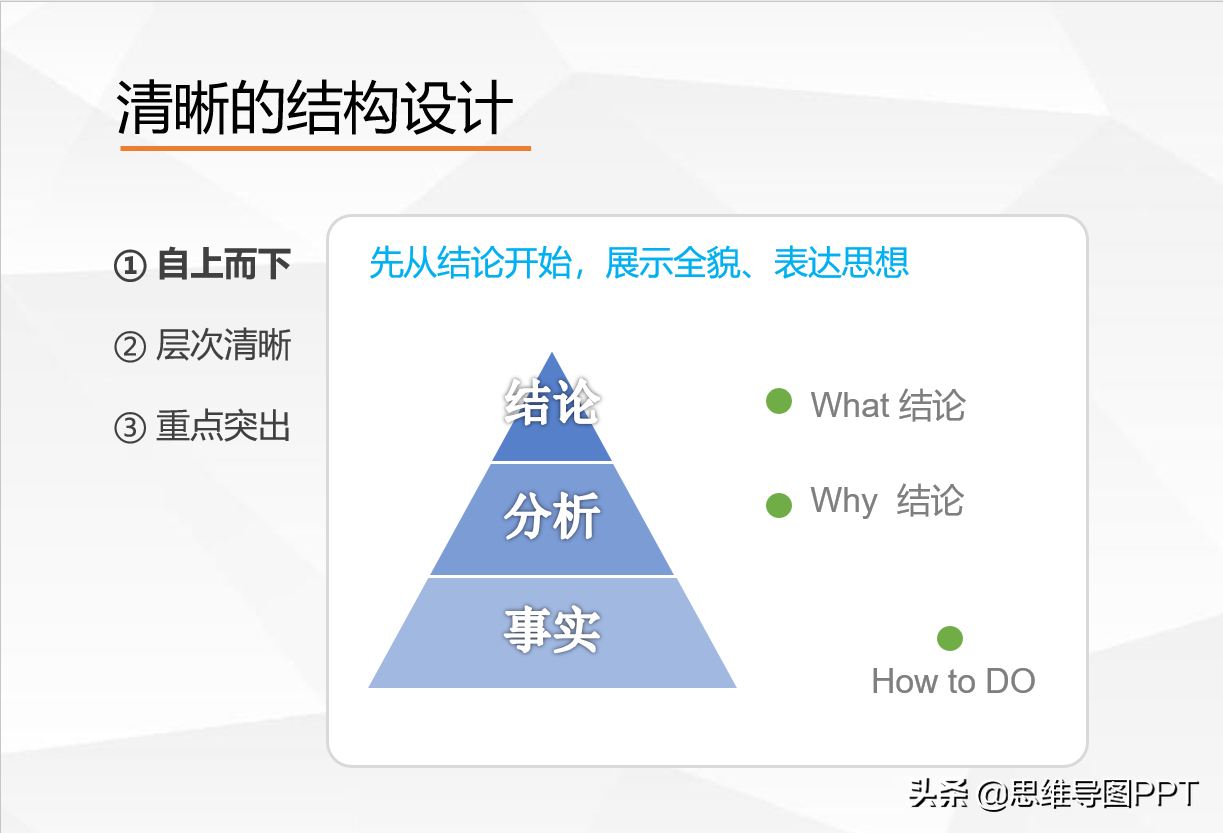 清晰的结构设计

① 自上而下

② 层次清晰

③ 重点突出

先从结论开始，展示全貌、表达思想

结论

分析

事实

What 结论

Why 结论

How to DO

头条 @思维导图PPT